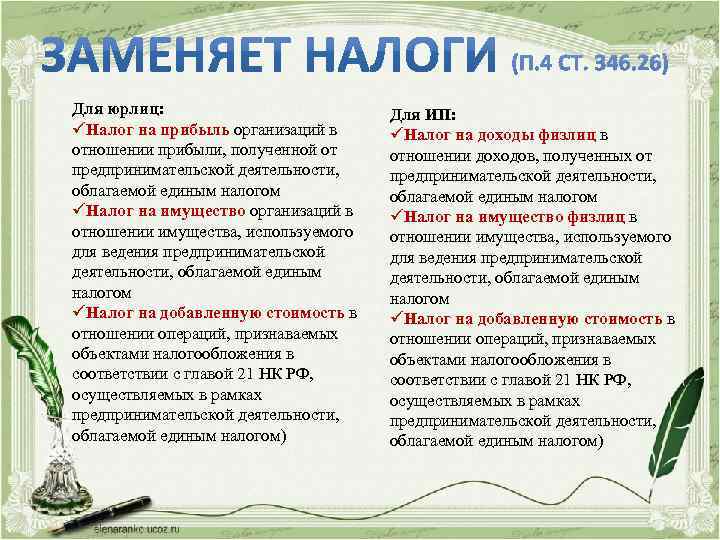 ЗАМЕНЯЕТ НАЛОГИ (П.4 СТ. 346.26)

Для юрлиц:
✓Налог на прибыль организаций в отношении прибыли, полученной от предпринимательской деятельности, облагаемой единым налогом
✓Налог на имущество организаций в отношении имущества, используемого для ведения предпринимательской деятельности, облагаемой единым налогом
✓Налог на добавленную стоимость в отношении операций, признаваемых объектами налогообложения в соответствии с главой 21 НК РФ, осуществляемых в рамках предпринимательской деятельности, облагаемой единым налогом)

Для ИП:
✓Налог на доходы физлиц в отношении доходов, полученных от предпринимательской деятельности, облагаемой единым налогом
✓Налог на имущество физлиц в отношении имущества, используемого для ведения предпринимательской деятельности, облагаемой единым налогом
✓Налог на добавленную стоимость в отношении операций, признаваемых объектами налогообложения в соответствии с главой 21 НК РФ, осуществляемых в рамках предпринимательской деятельности, облагаемой единым налогом)

elenaranko.ucoz.ru